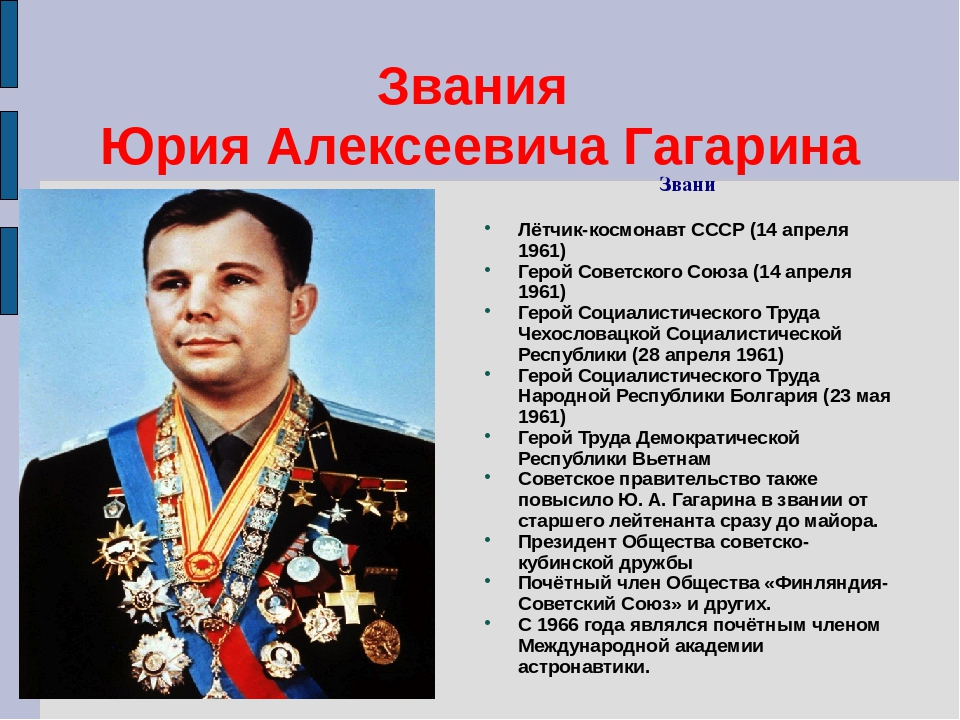 Звания
Юрия Алексеевича Гагарина

Звани

• Лётчик-космонавт СССР (14 апреля 1961)
• Герой Советского Союза (14 апреля 1961)
• Герой Социалистического Труда Чехословацкой Социалистической Республики (28 апреля 1961)
• Герой Социалистического Труда Народной Республики Болгария (23 мая 1961)
• Герой Труда Демократической Республики Вьетнам
• Советское правительство также повысило Ю. А. Гагарина в звании от старшего лейтенанта сразу до майора.
• Президент Общества советско-кубинской дружбы
• Почётный член Общества «Финляндия-Советский Союз» и других.
• С 1966 года являлся почётным членом Международной академии астронавтики.